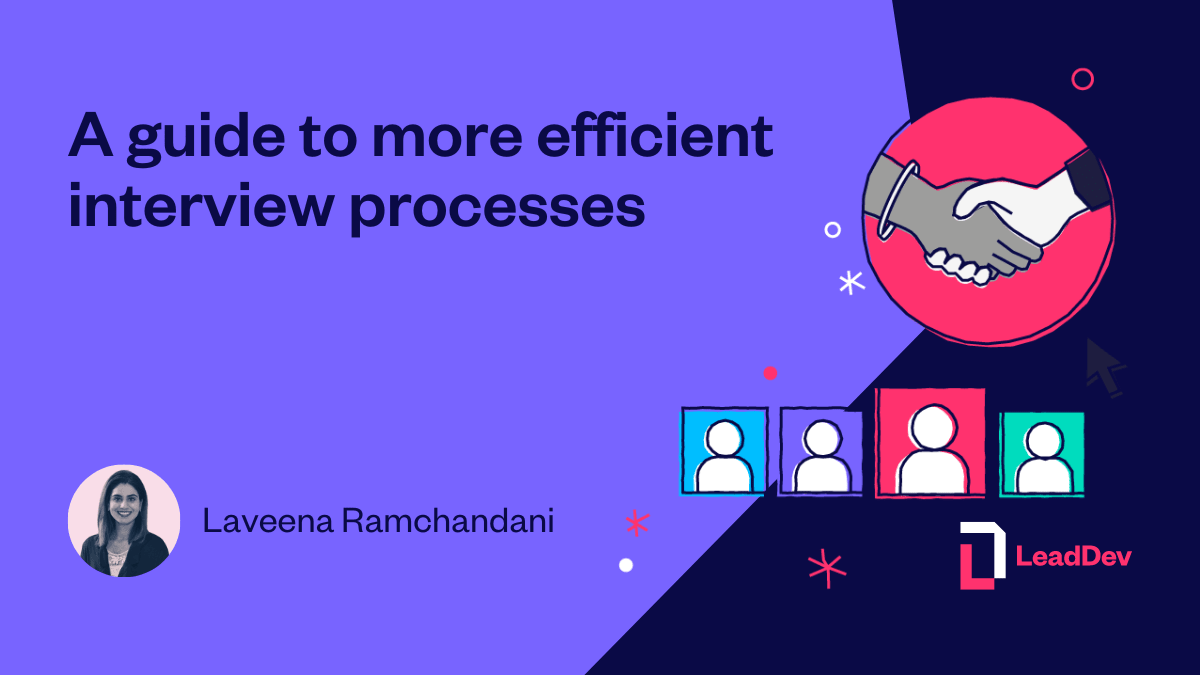 A guide to more efficient interview processes

Laveena Ramchandani

LeadDev